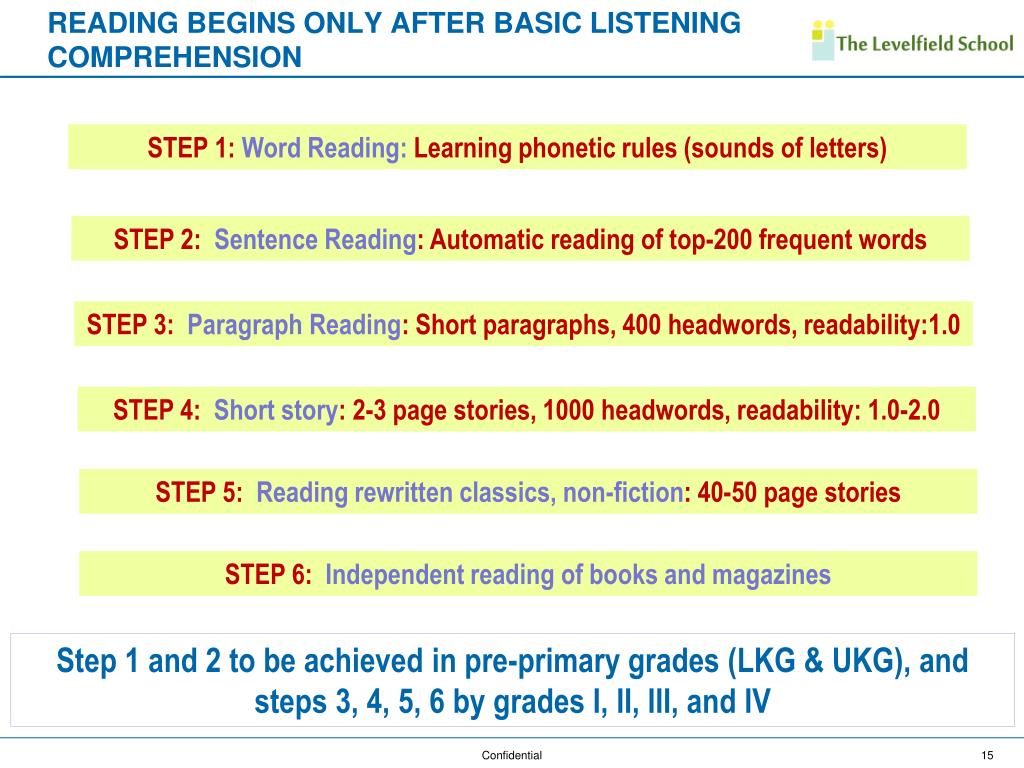 READING BEGINS ONLY AFTER BASIC LISTENING COMPREHENSION

The Levelfield School

STEP 1: Word Reading: Learning phonetic rules (sounds of letters)

STEP 2: Sentence Reading: Automatic reading of top-200 frequent words

STEP 3: Paragraph Reading: Short paragraphs, 400 headwords, readability:1.0

STEP 4: Short story: 2-3 page stories, 1000 headwords, readability: 1.0-2.0

STEP 5: Reading rewritten classics, non-fiction: 40-50 page stories

STEP 6: Independent reading of books and magazines

Step 1 and 2 to be achieved in pre-primary grades (LKG & UKG), and steps 3, 4, 5, 6 by grades I, II, III, and IV

Confidential

15